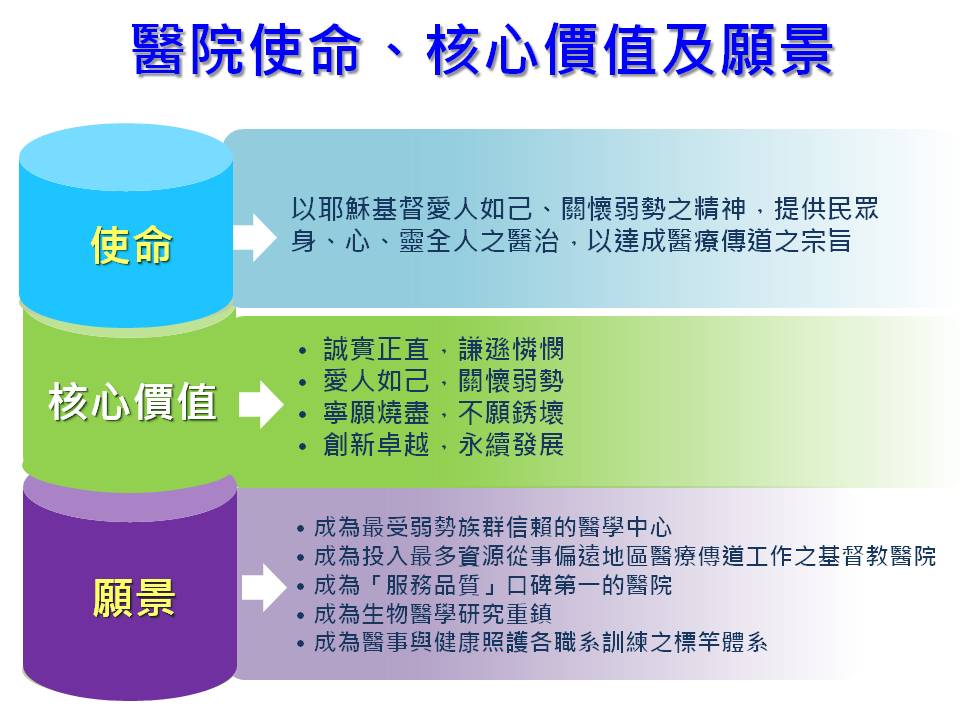 醫院使命、核心價值及願景

使命

以耶穌基督愛人如己、關懷弱勢之精神，提供民眾身、心、靈全人之醫治，以達成醫療傳道之宗旨

核心價值

• 誠實正直，謙遜憐憫
• 愛人如己，關懷弱勢
• 寧願燒盡，不願銹壞
• 創新卓越，永續發展

願景

• 成為最受弱勢族群信賴的醫學中心
• 成為投入最多資源從事偏遠地區醫療傳道工作之基督教醫院
• 成為「服務品質」口碑第一的醫院
• 成為生物醫學研究重鎮
• 成為醫事與健康照護各職系訓練之標竿體系